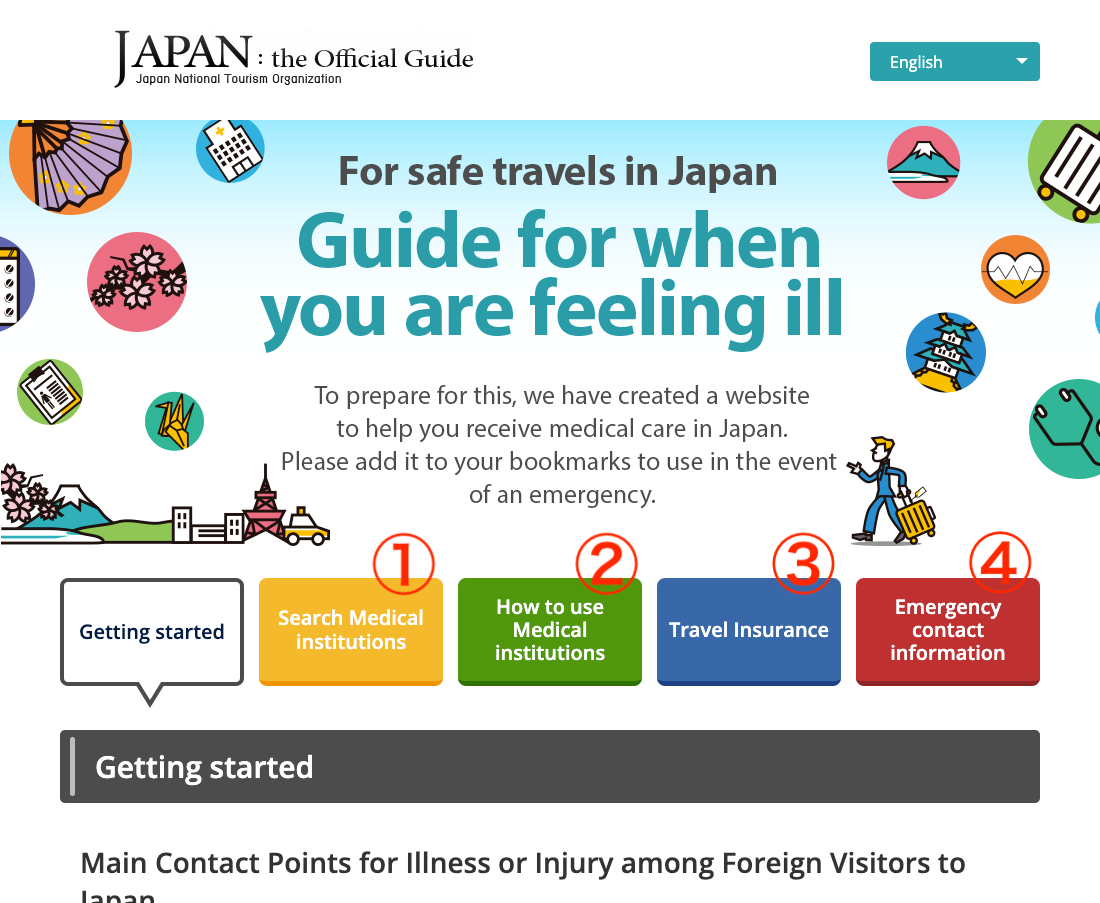 JAPAN : the Official Guide
Japan National Tourism Organization

English

For safe travels in Japan

Guide for when you are feeling ill

To prepare for this, we have created a website to help you receive medical care in Japan. Please add it to your bookmarks to use in the event of an emergency.

Getting started

①
Search Medical institutions

②
How to use Medical institutions

③
Travel Insurance

④
Emergency contact information

Getting started

Main Contact Points for Illness or Injury among Foreign Visitors to Japan